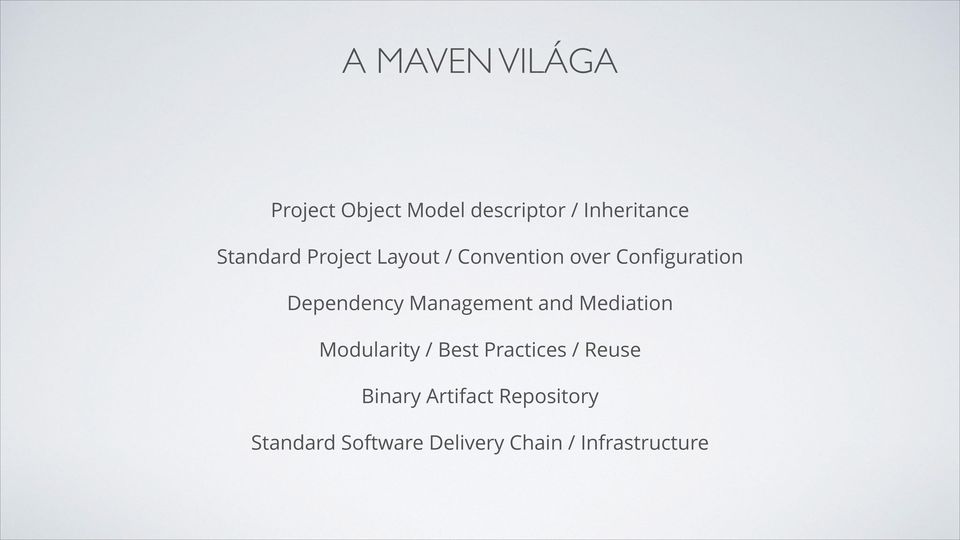 A MAVEN VILÁGA

Project Object Model descriptor / Inheritance

Standard Project Layout / Convention over Configuration

Dependency Management and Mediation

Modularity / Best Practices / Reuse

Binary Artifact Repository

Standard Software Delivery Chain / Infrastructure